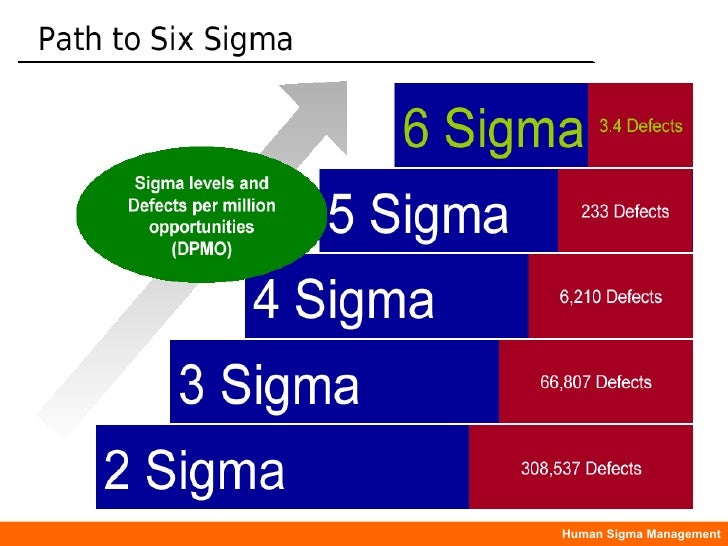 Path to Six Sigma

Sigma levels and Defects per million opportunities (DPMO)

6 Sigma 3.4 Defects

5 Sigma 233 Defects

4 Sigma 6,210 Defects

3 Sigma 66,807 Defects

2 Sigma 308,537 Defects

Human Sigma Management